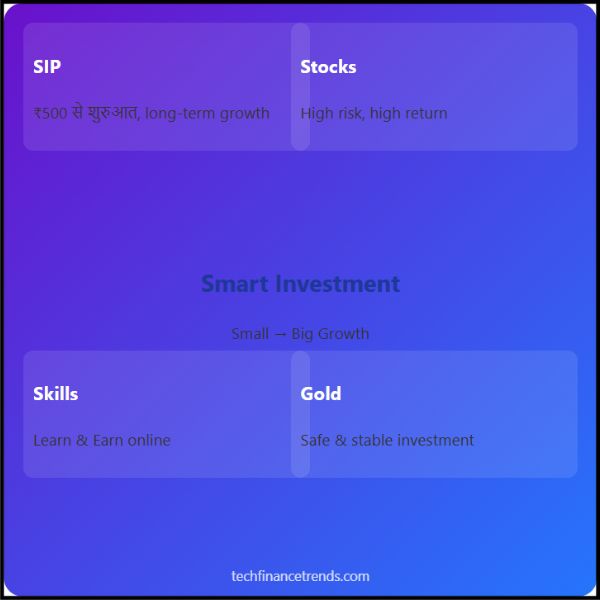 SIP

₹500 से शुरुआत, long-term growth

Stocks

High risk, high return

Smart Investment

Small → Big Growth

Skills

Learn & Earn online

Gold

Safe & stable investment

techfinancetrends.com